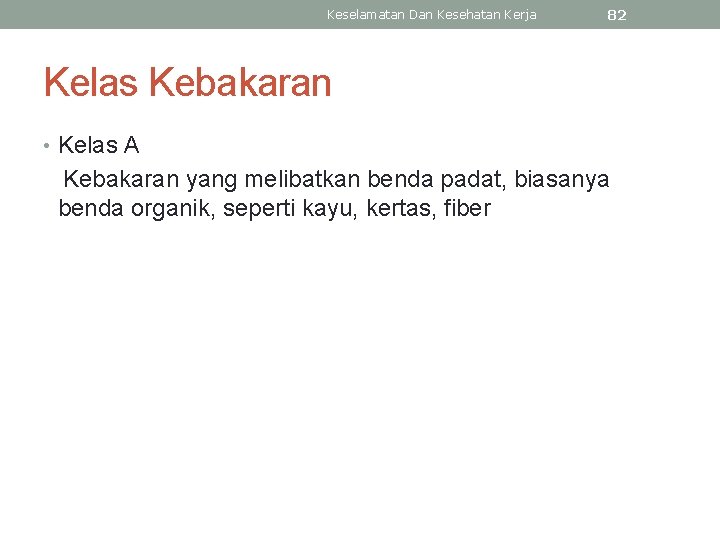 Keselamatan Dan Kesehatan Kerja 82

Kelas Kebakaran

• Kelas A
Kebakaran yang melibatkan benda padat, biasanya benda organik, seperti kayu, kertas, fiber